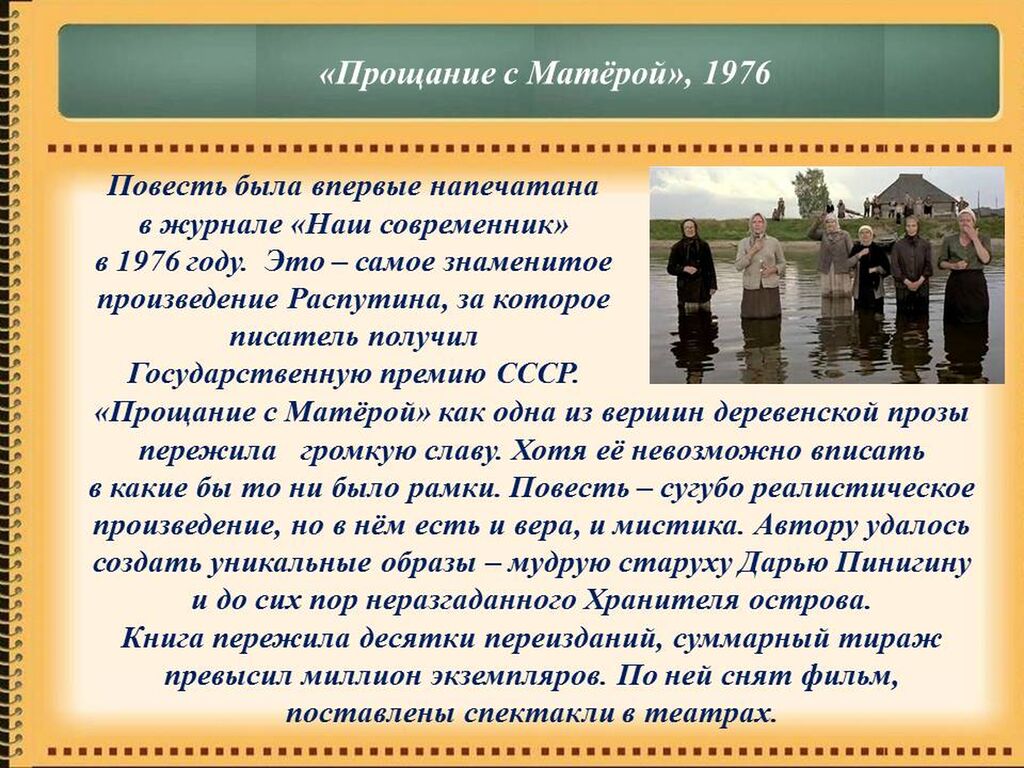 «Прощание с Матёрой», 1976

Повесть была впервые напечатана в журнале «Наш современник» в 1976 году. Это – самое знаменитое произведение Распутина, за которое писатель получил Государственную премию СССР.
«Прощание с Матёрой» как одна из вершин деревенской прозы пережила громкую славу. Хотя её невозможно вписать в какие бы то ни было рамки. Повесть – сугубо реалистическое произведение, но в нём есть и вера, и мистика. Автору удалось создать уникальные образы – мудрую старуху Дарью Пинигину и до сих пор неразгаданного Хранителя острова.
Книга пережила десятки переизданий, суммарный тираж превысил миллион экземпляров. По ней снят фильм, поставлены спектакли в театрах.